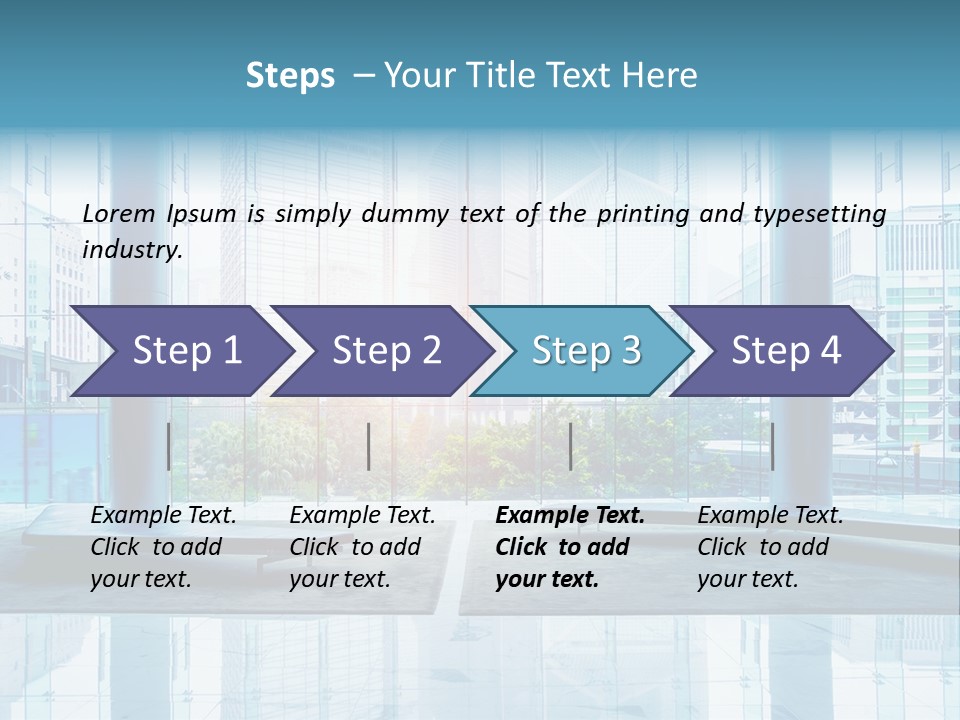 Steps – Your Title Text Here

Lorem Ipsum is simply dummy text of the printing and typesetting industry.

Step 1

Step 2

Step 3

Step 4

Example Text. Click to add your text.

Example Text. Click to add your text.

Example Text. Click to add your text.

Example Text. Click to add your text.